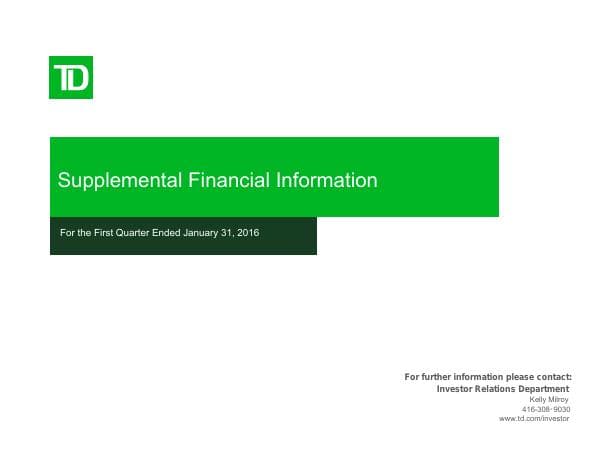 TD

Supplemental Financial Information

For the First Quarter Ended January 31, 2016

For further information please contact:
Investor Relations Department
Kelly Milroy
416-308-9030
www.td.com/investor